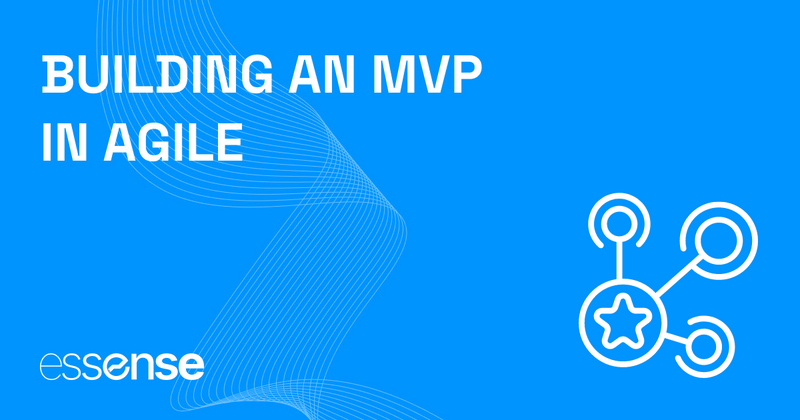 BUILDING AN MVP IN AGILE

essense